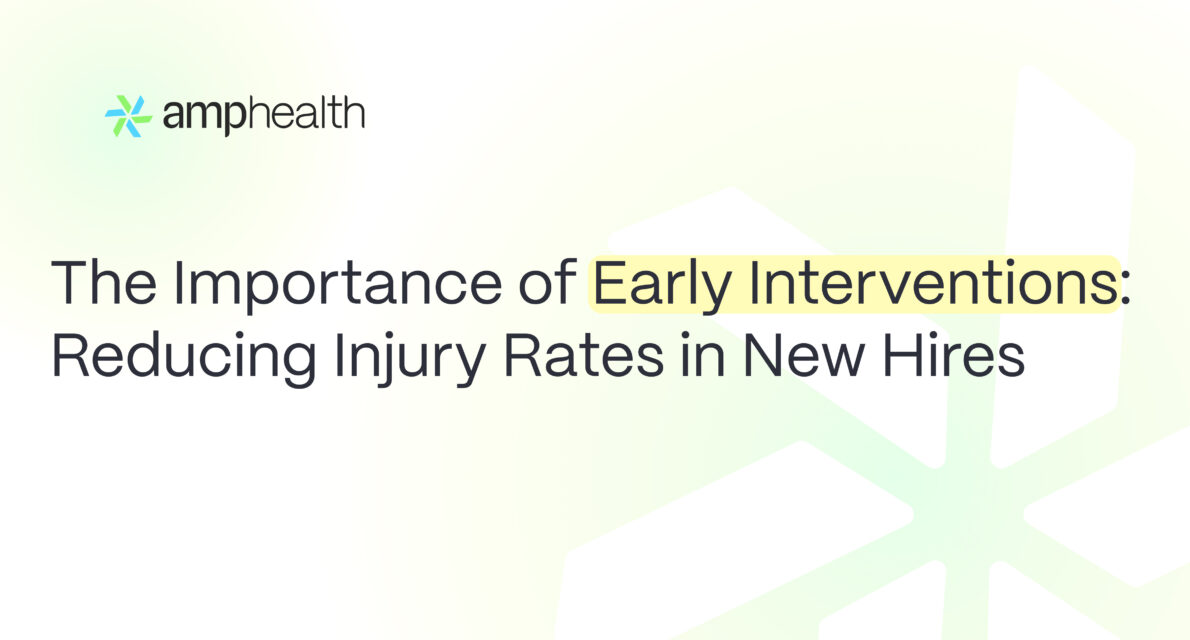 amphealth

The Importance of Early Interventions: Reducing Injury Rates in New Hires